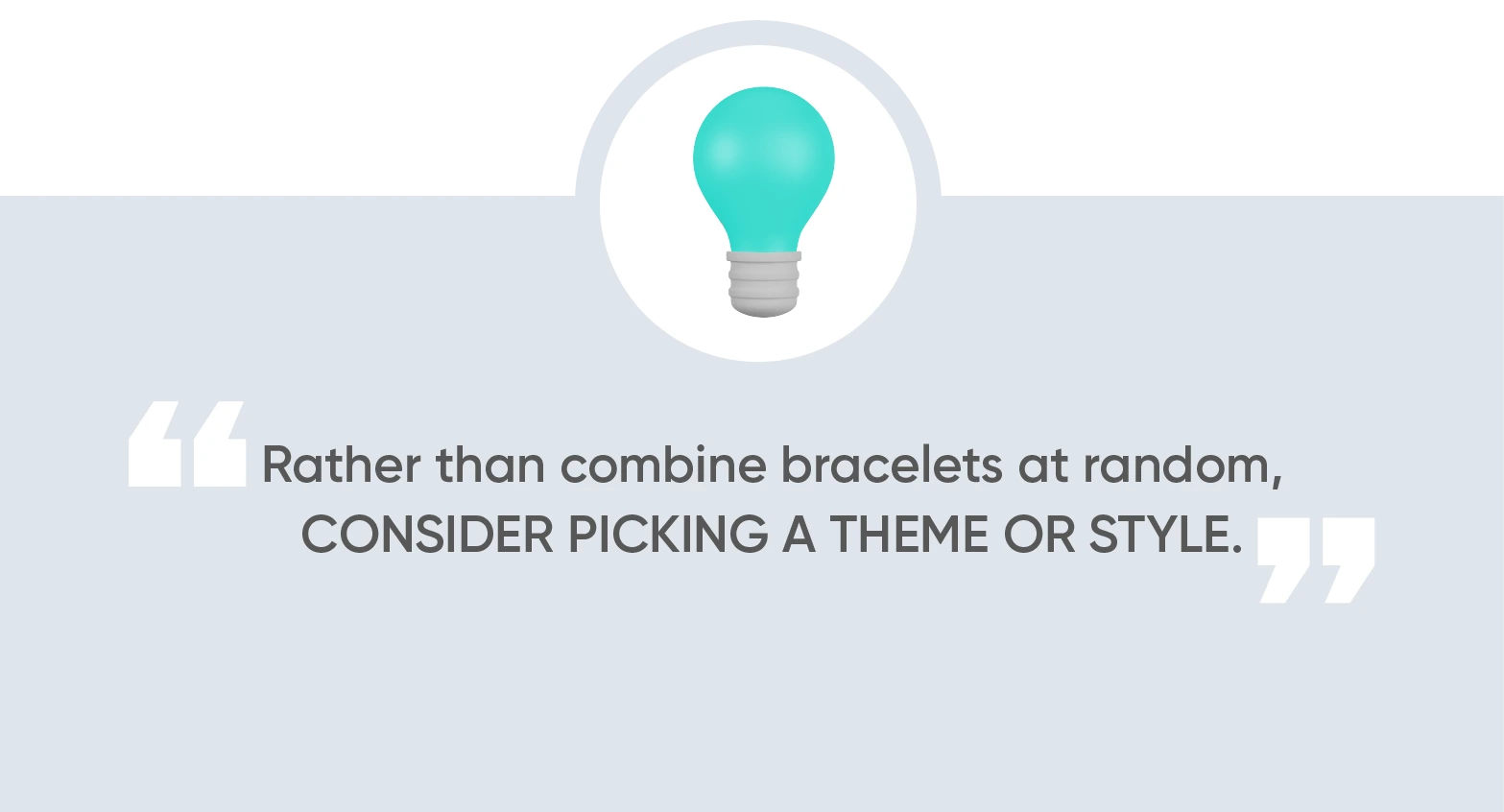 “Rather than combine bracelets at random, CONSIDER PICKING A THEME OR STYLE.”